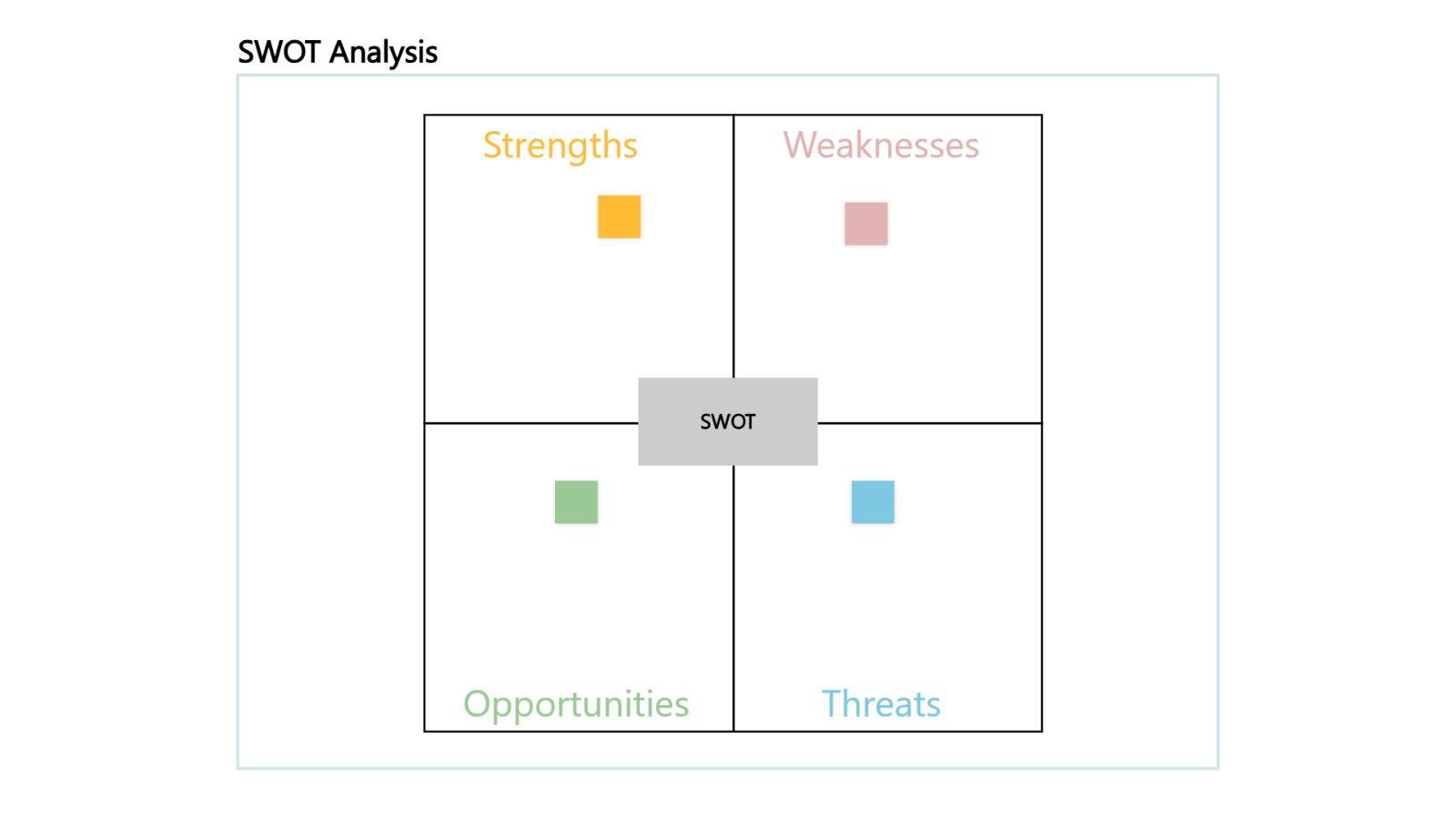 SWOT Analysis

Strengths

Weaknesses

SWOT

Opportunities

Threats